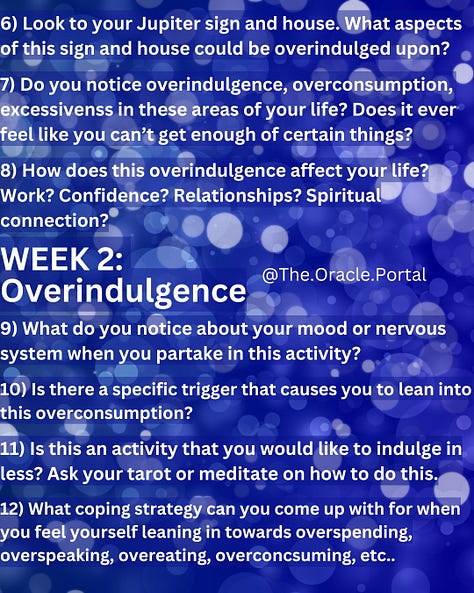 6) Look to your Jupiter sign and house. What aspects of this sign and house could be overindulged upon?

7) Do you notice overindulgence, overconsumption, excessivenss in these areas of your life? Does it ever feel like you can't get enough of certain things?

8) How does this overindulgence affect your life? Work? Confidence? Relationships? Spiritual connection?

WEEK 2: Overindulgence

@The.Oracle.Portal

9) What do you notice about your mood or nervous system when you partake in this activity?

10) Is there a specific trigger that causes you to lean into this overconsumption?

11) Is this an activity that you would like to indulge in less? Ask your tarot or meditate on how to do this.

12) What coping strategy can you come up with for when you feel yourself leaning in towards overspending, overspeaking, overeating, overconcsuming, etc..